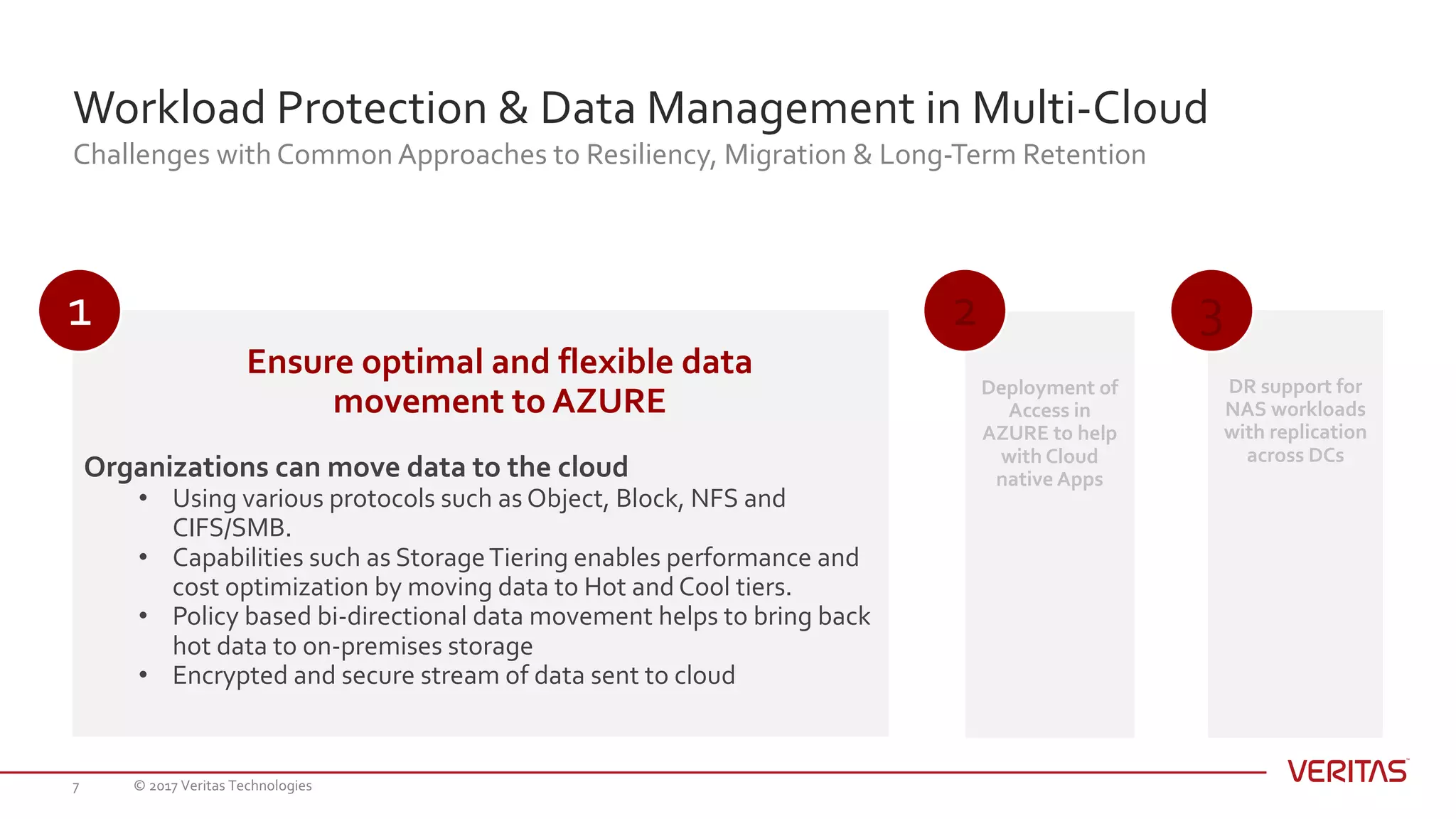 Workload Protection & Data Management in Multi-Cloud
Challenges with Common Approaches to Resiliency, Migration & Long-Term Retention

1

Ensure optimal and flexible data movement to AZURE

Organizations can move data to the cloud
• Using various protocols such as Object, Block, NFS and CIFS/SMB.
• Capabilities such as Storage Tiering enables performance and cost optimization by moving data to Hot and Cool tiers.
• Policy based bi-directional data movement helps to bring back hot data to on-premises storage
• Encrypted and secure stream of data sent to cloud

2

Deployment of Access in AZURE to help with Cloud native Apps

3

DR support for NAS workloads with replication across DCs

7 © 2017 Veritas Technologies

VERITAS